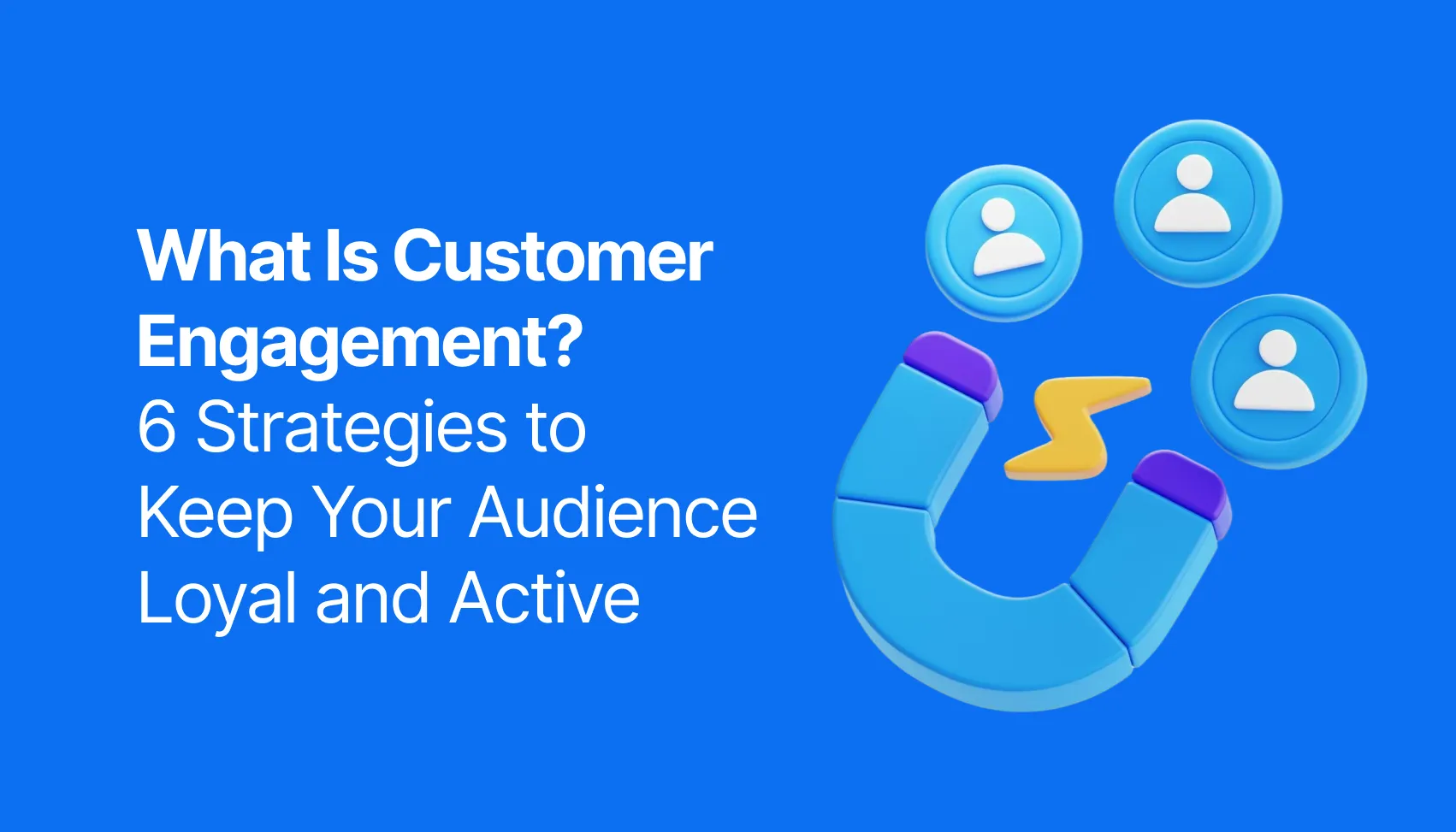 What Is Customer Engagement?
6 Strategies to Keep Your Audience Loyal and Active